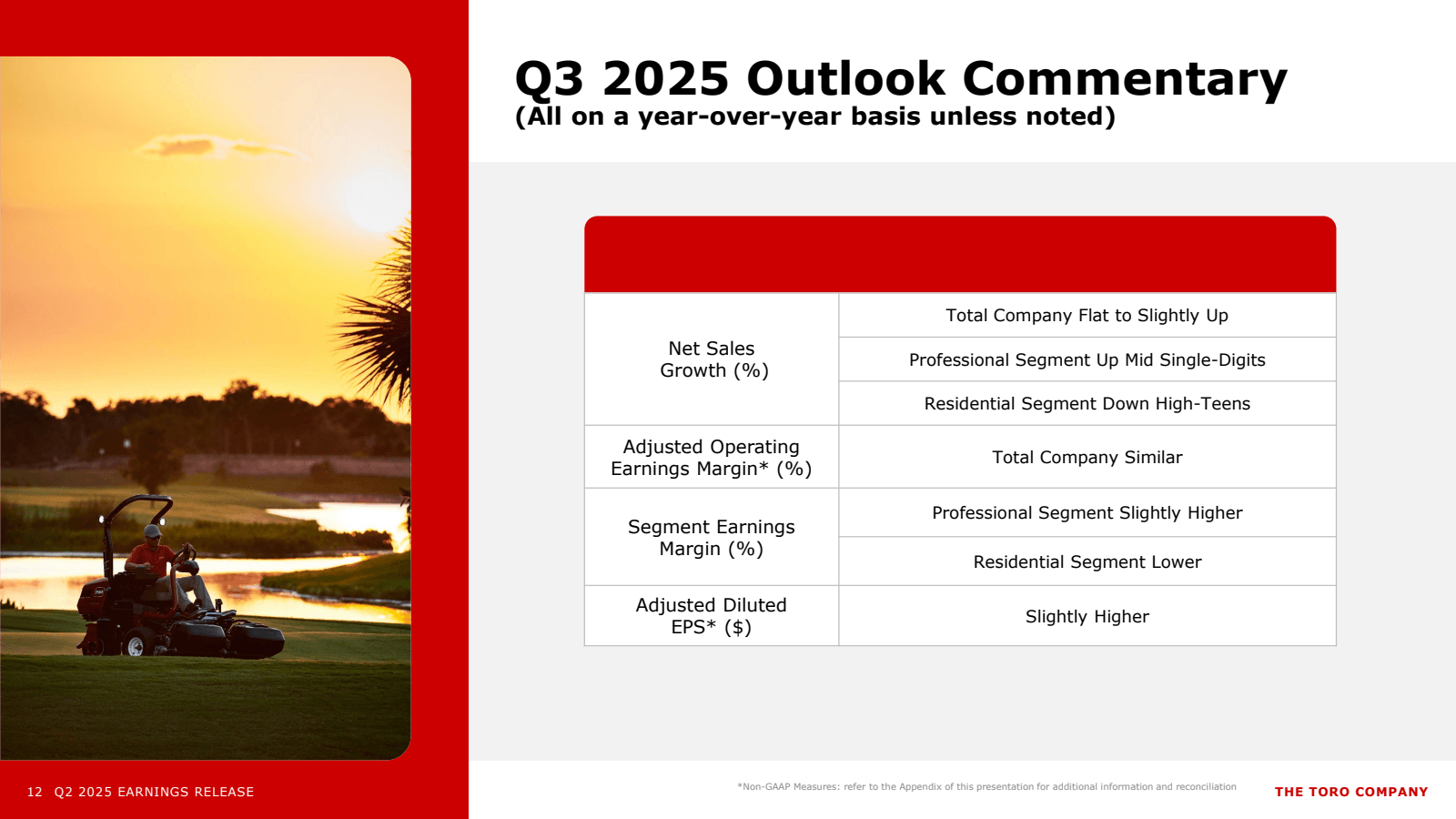 Q3 2025 Outlook Commentary
(All on a year-over-year basis unless noted)

| | |
|---|---|
| Net Sales Growth (%) | Total Company Flat to Slightly Up |
| | Professional Segment Up Mid Single-Digits |
| | Residential Segment Down High-Teens |
| Adjusted Operating Earnings Margin* (%) | Total Company Similar |
| Segment Earnings Margin (%) | Professional Segment Slightly Higher |
| | Residential Segment Lower |
| Adjusted Diluted EPS* ($) | Slightly Higher |

12 Q2 2025 EARNINGS RELEASE

*Non-GAAP Measures: refer to the Appendix of this presentation for additional information and reconciliation

THE TORO COMPANY